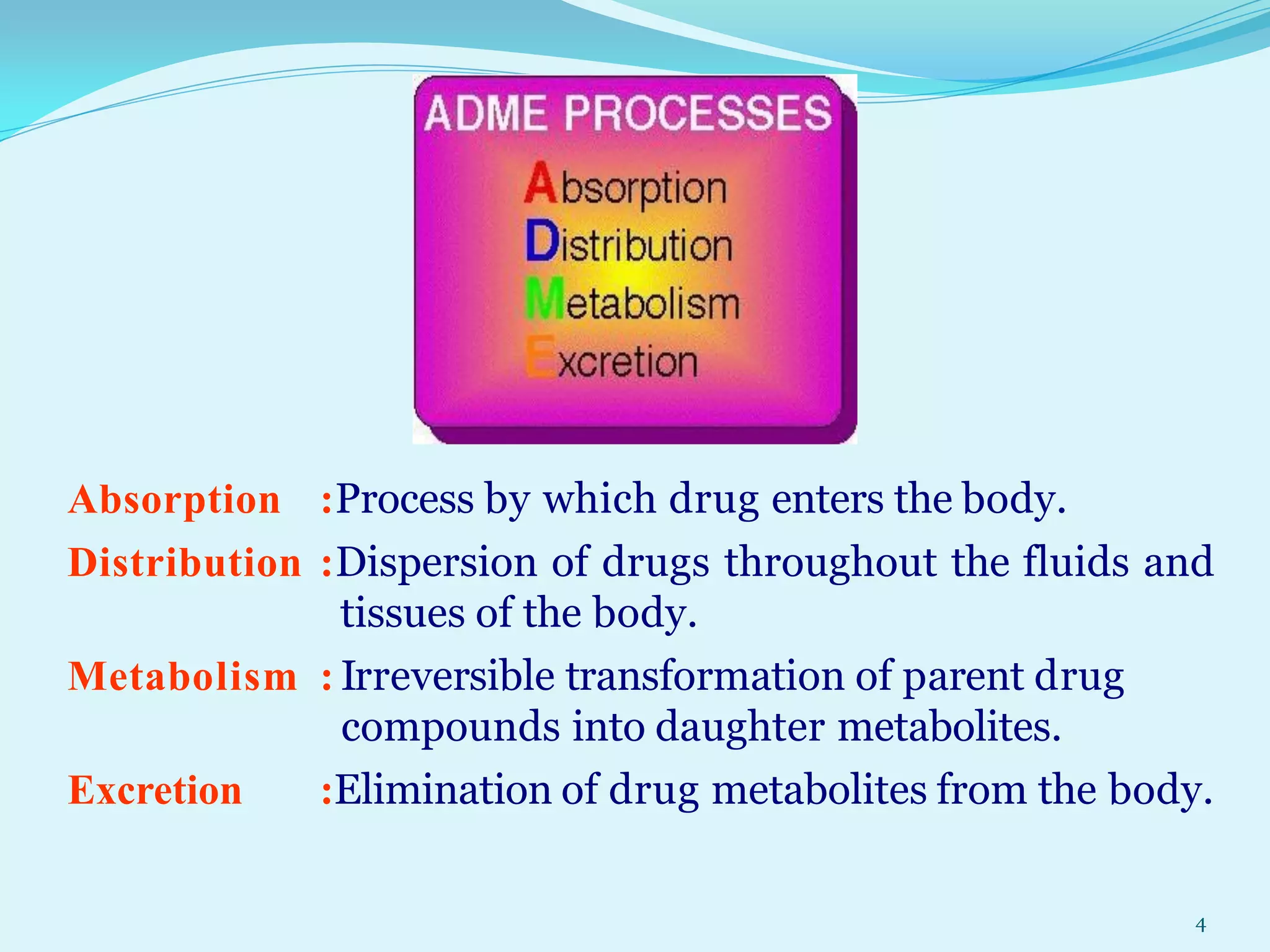 ADME PROCESSES

Absorption
Distribution
Metabolism
Excretion

Absorption :Process by which drug enters the body.

Distribution :Dispersion of drugs throughout the fluids and tissues of the body.

Metabolism : Irreversible transformation of parent drug compounds into daughter metabolites.

Excretion :Elimination of drug metabolites from the body.

4